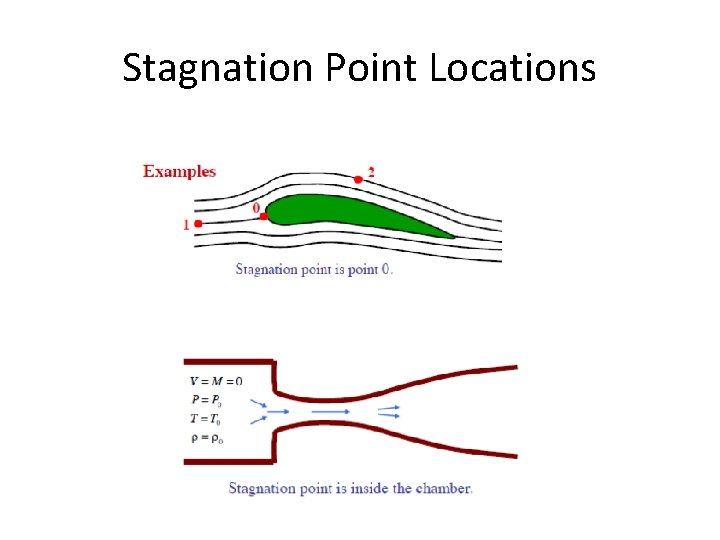 Stagnation Point Locations

Examples

2

0

1

Stagnation point is point 0.

$V = M = 0$
$P = P_0$
$T = T_0$
$\rho = \rho_0$

Stagnation point is inside the chamber.